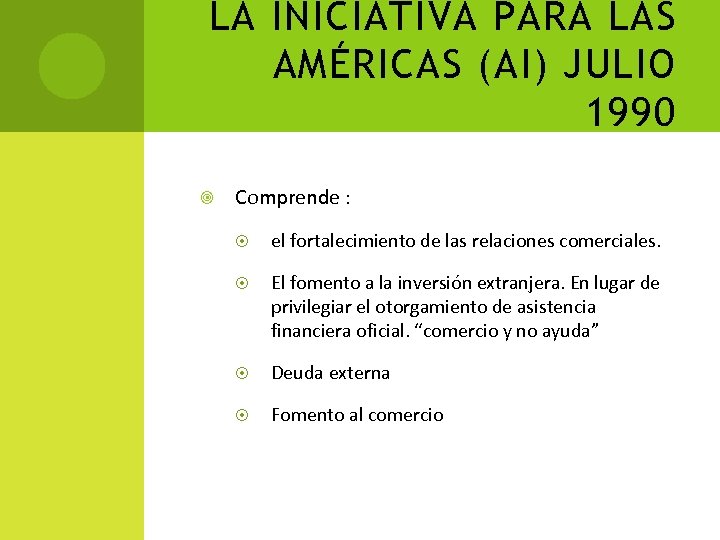 LA INICIATIVA PARA LAS AMÉRICAS (AI) JULIO 1990

Comprende :

el fortalecimiento de las relaciones comerciales.

El fomento a la inversión extranjera. En lugar de privilegiar el otorgamiento de asistencia financiera oficial. “comercio y no ayuda”

Deuda externa

Fomento al comercio